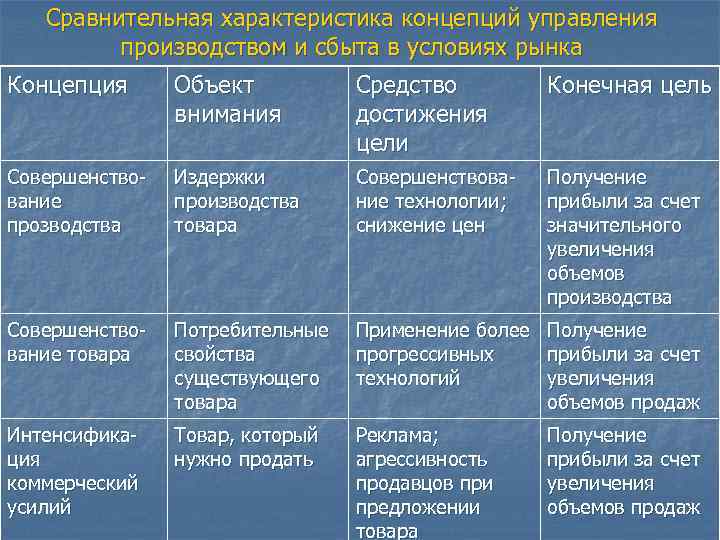 Сравнительная характеристика концепций управления производством и сбыта в условиях рынка

| Концепция | Объект внимания | Средство достижения цели | Конечная цель |
|---|---|---|---|
| Совершенствование прозводства | Издержки производства товара | Совершенствование технологии; снижение цен | Получение прибыли за счет значительного увеличения объемов производства |
| Совершенствование товара | Потребительные свойства существующего товара | Применение более прогрессивных технологий | Получение прибыли за счет увеличения объемов продаж |
| Интенсификация коммерческий усилий | Товар, который нужно продать | Реклама; агрессивность продавцов при предложении товара | Получение прибыли за счет увеличения объемов продаж |